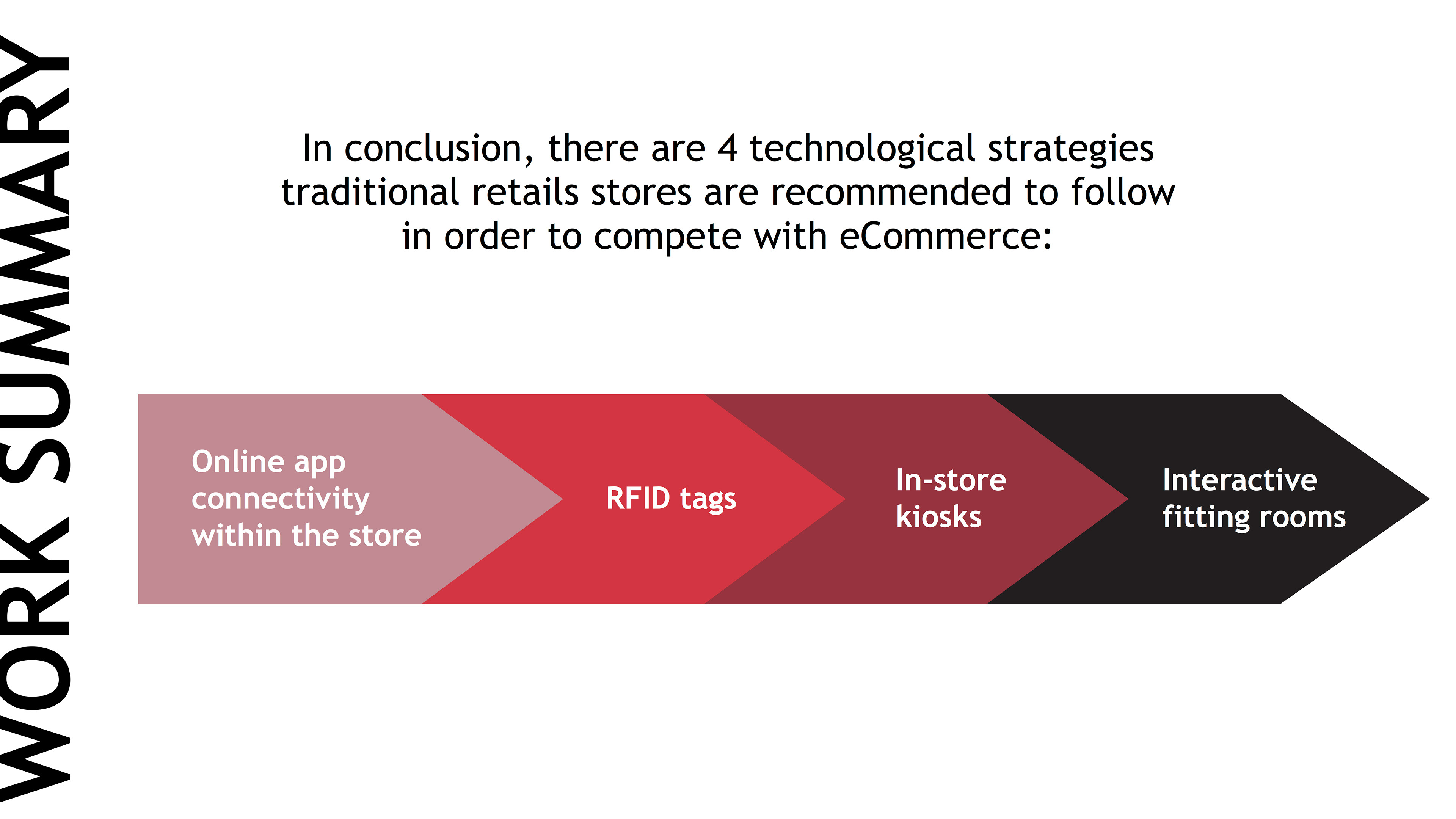 WORK SUMMARY

In conclusion, there are 4 technological strategies traditional retails stores are recommended to follow in order to compete with eCommerce:

Online app connectivity within the store

RFID tags

In-store kiosks

Interactive fitting rooms